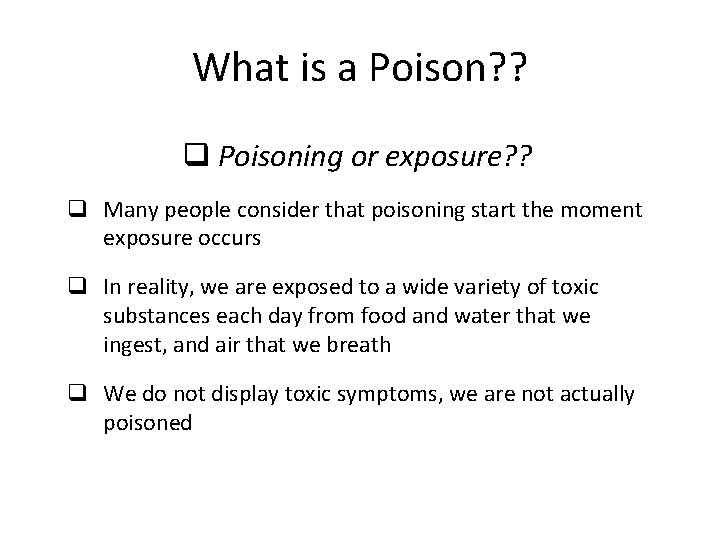 What is a Poison??

❑ Poisoning or exposure??

❑ Many people consider that poisoning start the moment exposure occurs

❑ In reality, we are exposed to a wide variety of toxic substances each day from food and water that we ingest, and air that we breath

❑ We do not display toxic symptoms, we are not actually poisoned